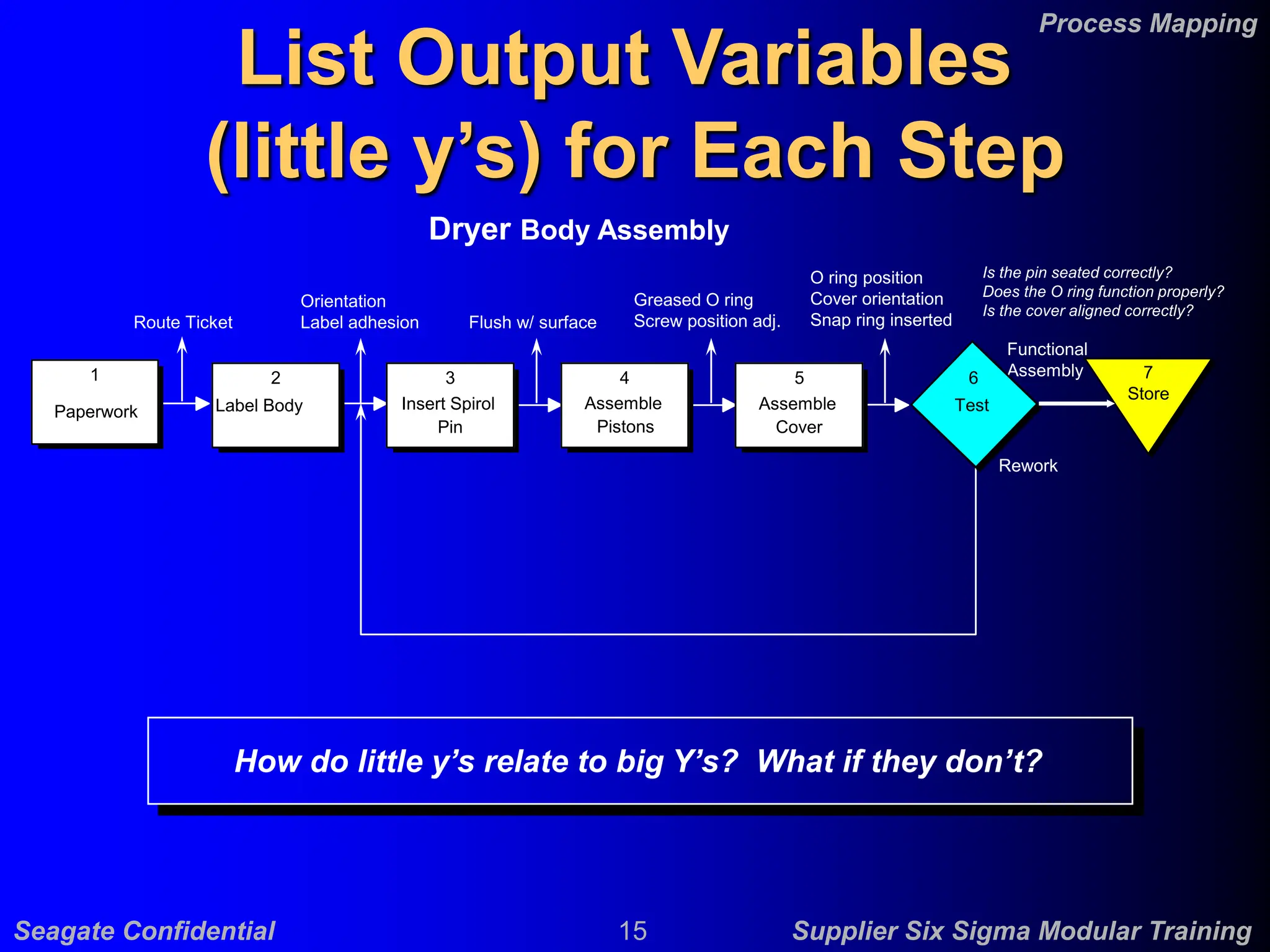 Process Mapping

List Output Variables (little y's) for Each Step

Dryer Body Assembly

Route Ticket

Orientation
Label adhesion

Flush w/ surface

Greased O ring
Screw position adj.

O ring position
Cover orientation
Snap ring inserted

Is the pin seated correctly?
Does the O ring function properly?
Is the cover aligned correctly?

1
Paperwork

2
Label Body

3
Insert Spirol Pin

4
Assemble Pistons

5
Assemble Cover

6
Test

Functional Assembly

7
Store

Rework

How do little y's relate to big Y's? What if they don't?

Seagate Confidential

15

Supplier Six Sigma Modular Training